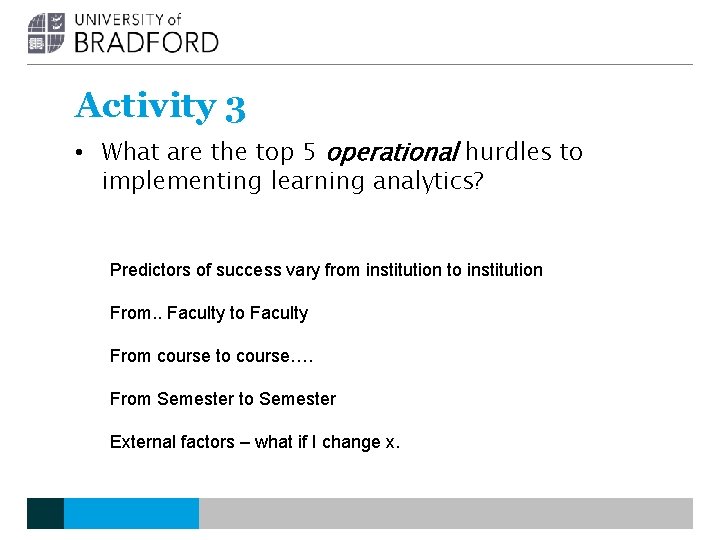 UNIVERSITY of
BRADFORD

Activity 3

• What are the top 5 operational hurdles to implementing learning analytics?

Predictors of success vary from institution to institution

From.. Faculty to Faculty

From course to course….

From Semester to Semester

External factors – what if I change x.